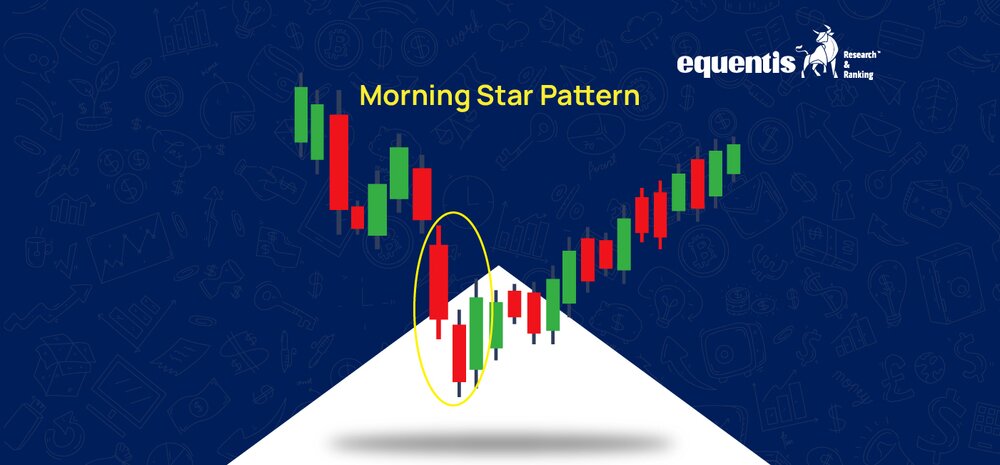 equentis Research & Ranking

Morning Star Pattern